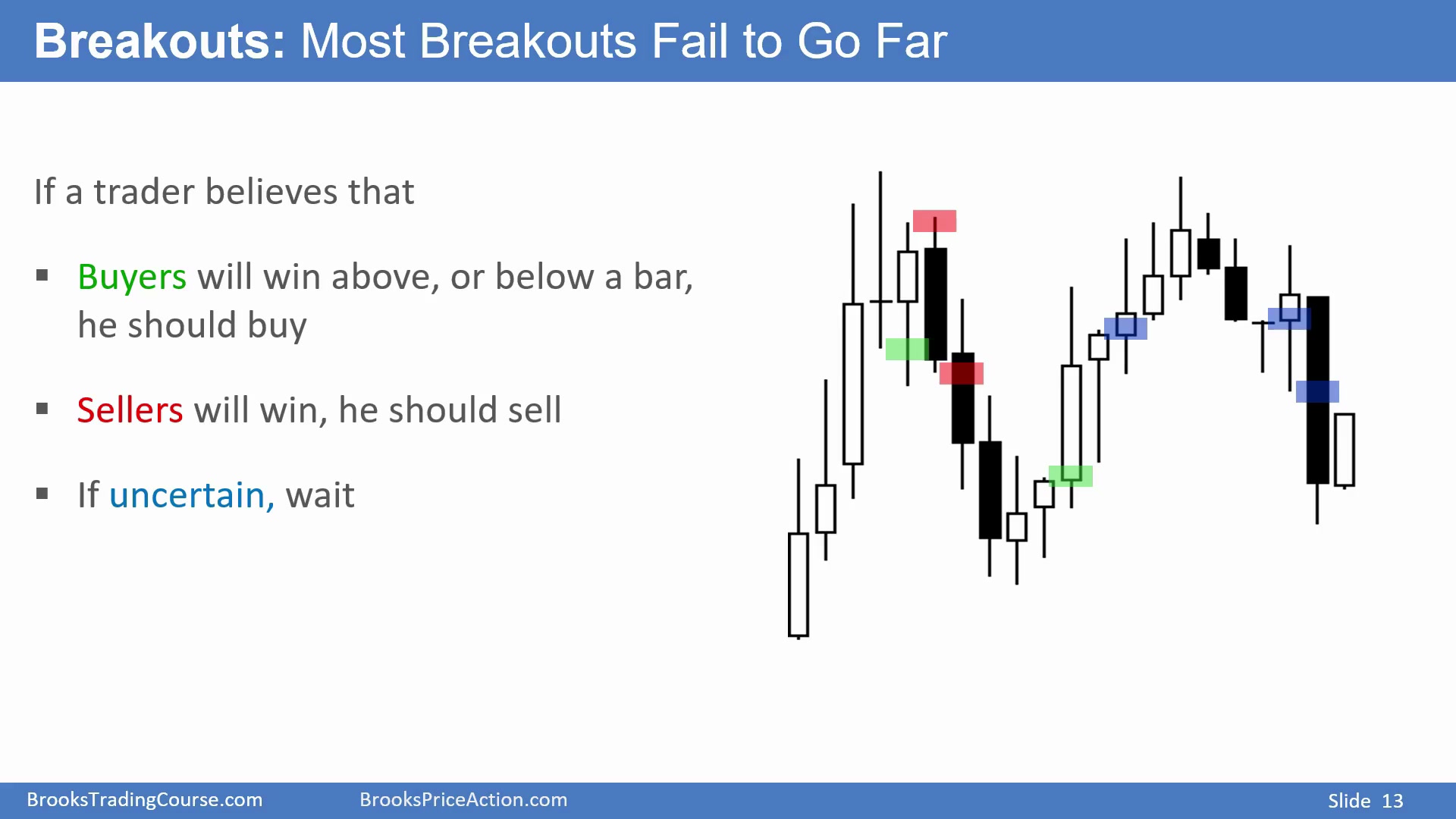 Breakouts: Most Breakouts Fail to Go Far

If a trader believes that

▪ Buyers will win above, or below a bar, he should buy

▪ Sellers will win, he should sell

▪ If uncertain, wait

BrooksTradingCourse.com BrooksPriceAction.com Slide 13